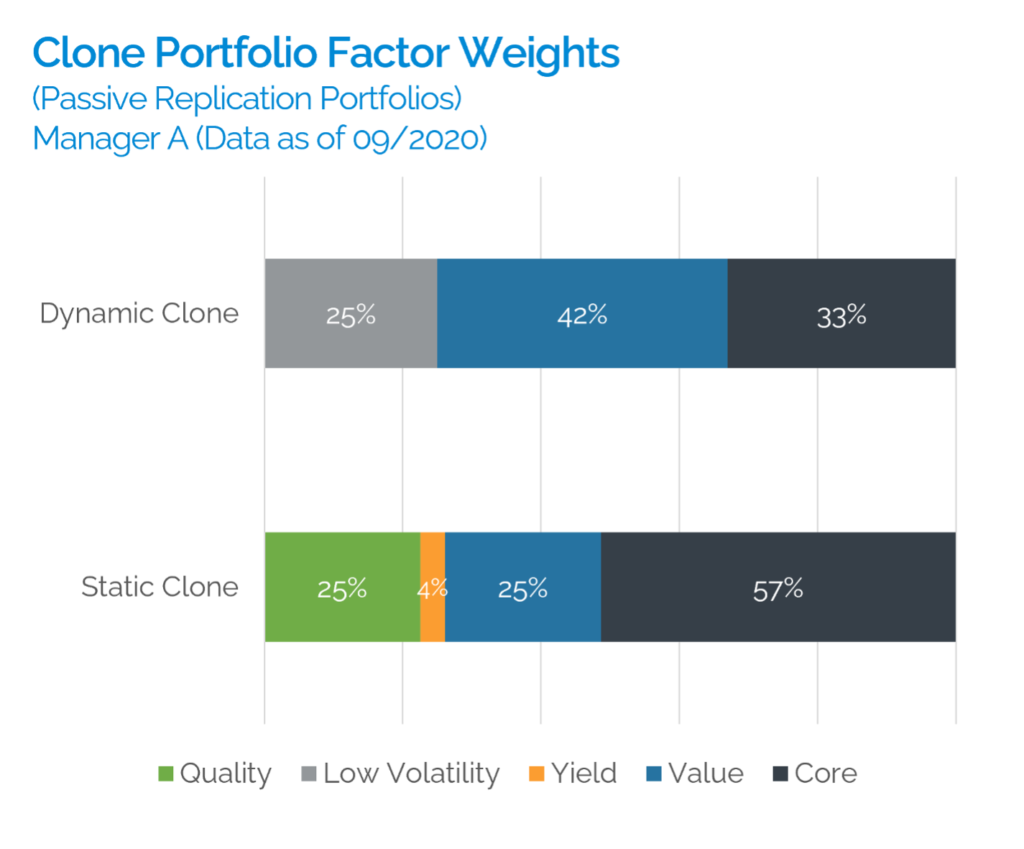 Clone Portfolio Factor Weights
(Passive Replication Portfolios)
Manager A (Data as of 09/2020)

Dynamic Clone
25%
42%
33%

Static Clone
25%
4%
25%
57%

Quality
Low Volatility
Yield
Value
Core